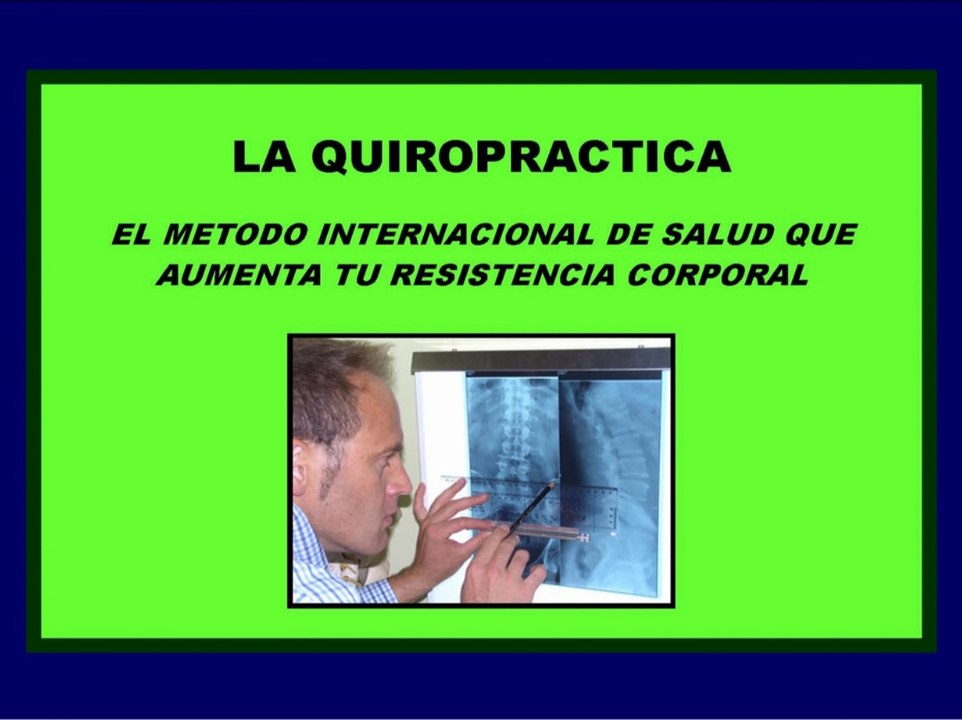 LA QUIROPRACTICA

EL METODO INTERNACIONAL DE SALUD QUE AUMENTA TU RESISTENCIA CORPORAL